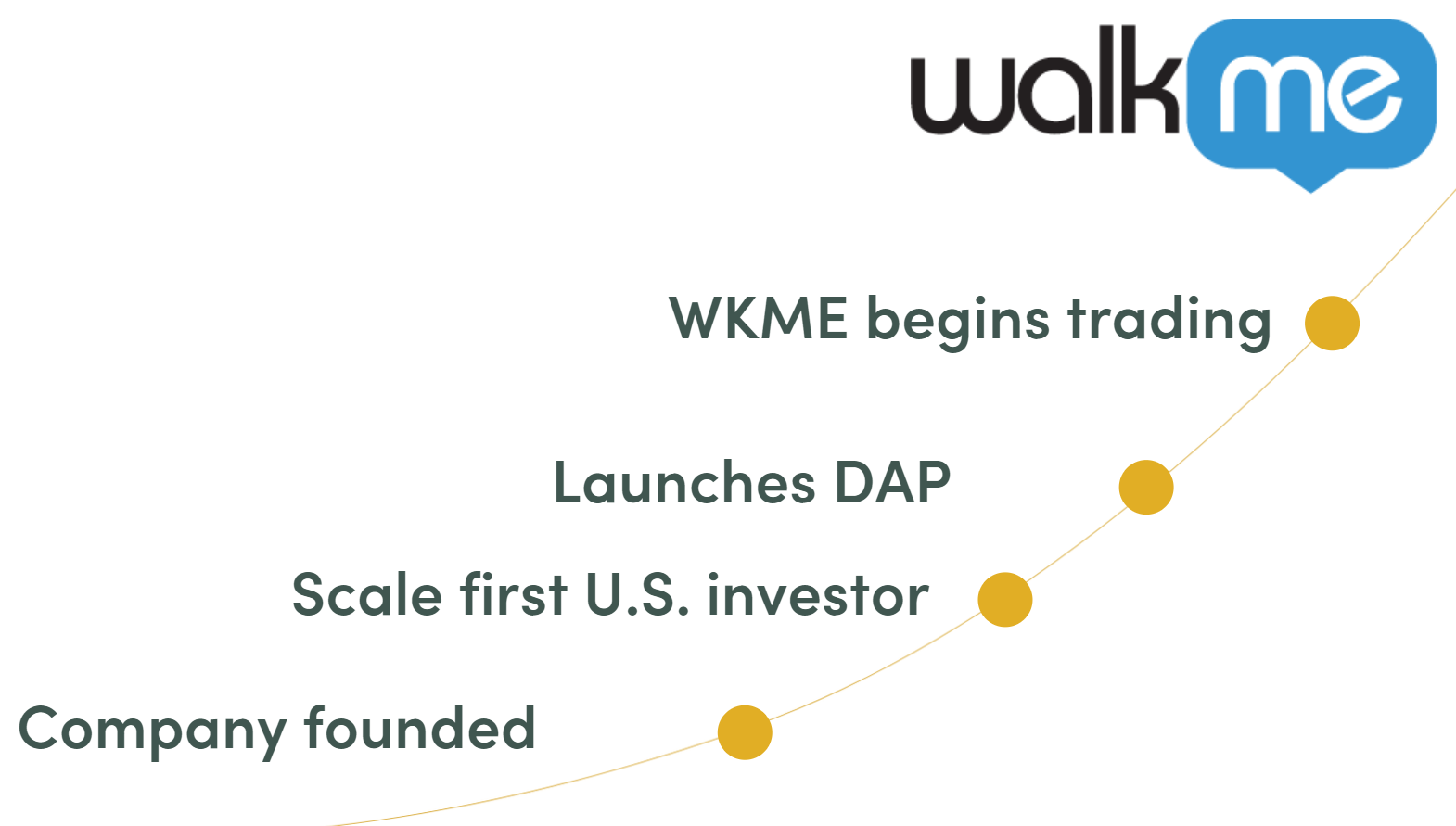 walkme

WKME begins trading

Launches DAP

Scale first U.S. investor

Company founded